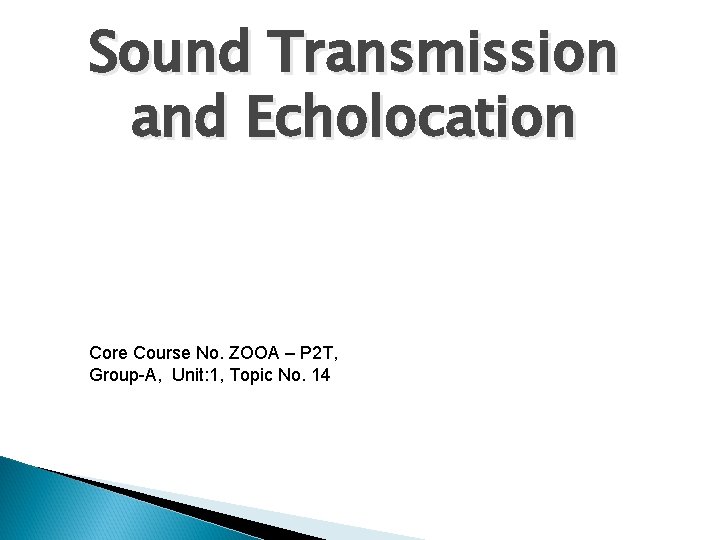 Sound Transmission and Echolocation

Core Course No. ZOOA – P2T,
Group-A, Unit:1, Topic No. 14